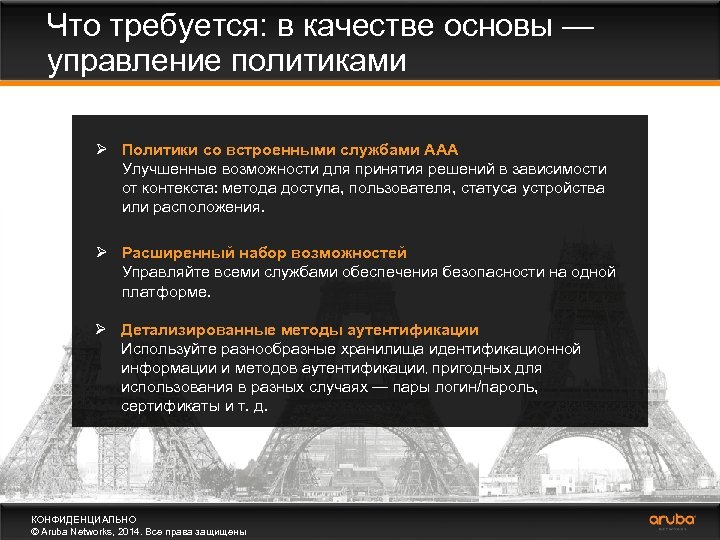 Что требуется: в качестве основы — управление политиками

➢ Политики со встроенными службами AAA
Улучшенные возможности для принятия решений в зависимости от контекста: метода доступа, пользователя, статуса устройства или расположения.

➢ Расширенный набор возможностей
Управляйте всеми службами обеспечения безопасности на одной платформе.

➢ Детализированные методы аутентификации
Используйте разнообразные хранилища идентификационной информации и методов аутентификации, пригодных для использования в разных случаях — пары логин/пароль, сертификаты и т. д.

КОНФИДЕНЦИАЛЬНО
© Aruba Networks, 2014. Все права защищены

aruba
NETWORKS